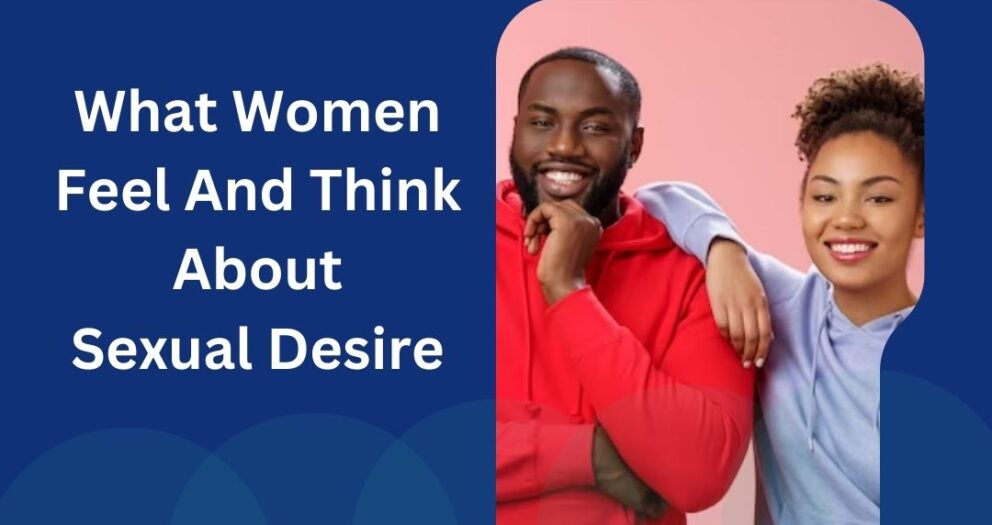 What Women Feel And Think About Sexual Desire